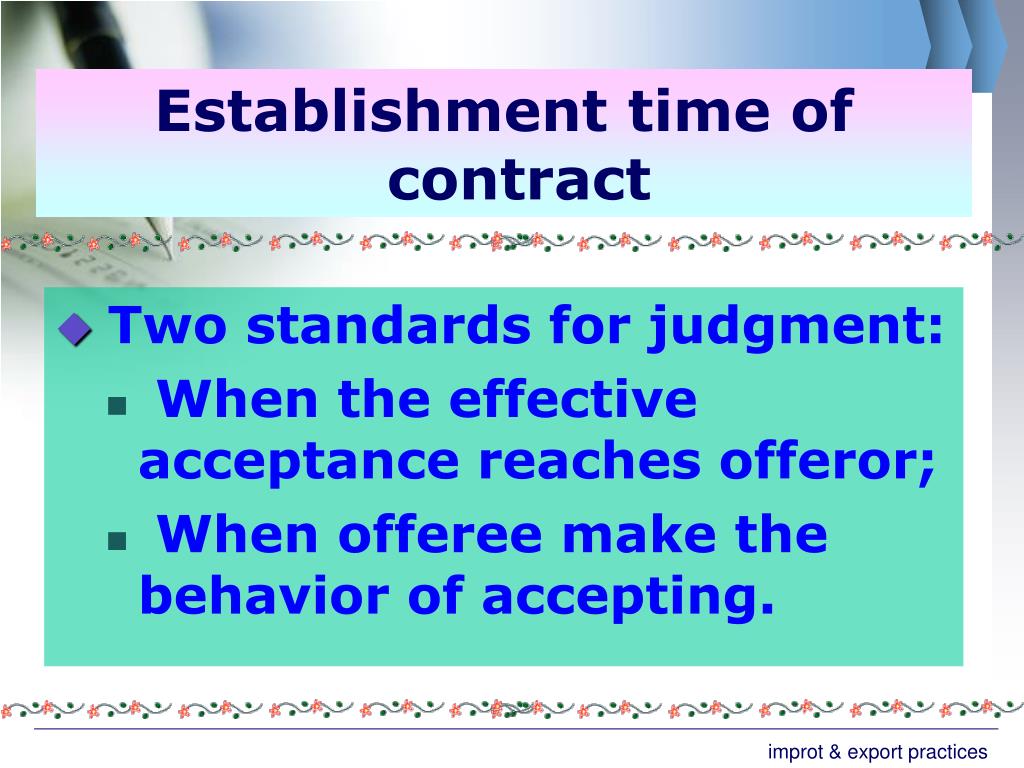 Establishment time of contract

Two standards for judgment:

When the effective acceptance reaches offeror;

When offeree make the behavior of accepting.

improt & export practices